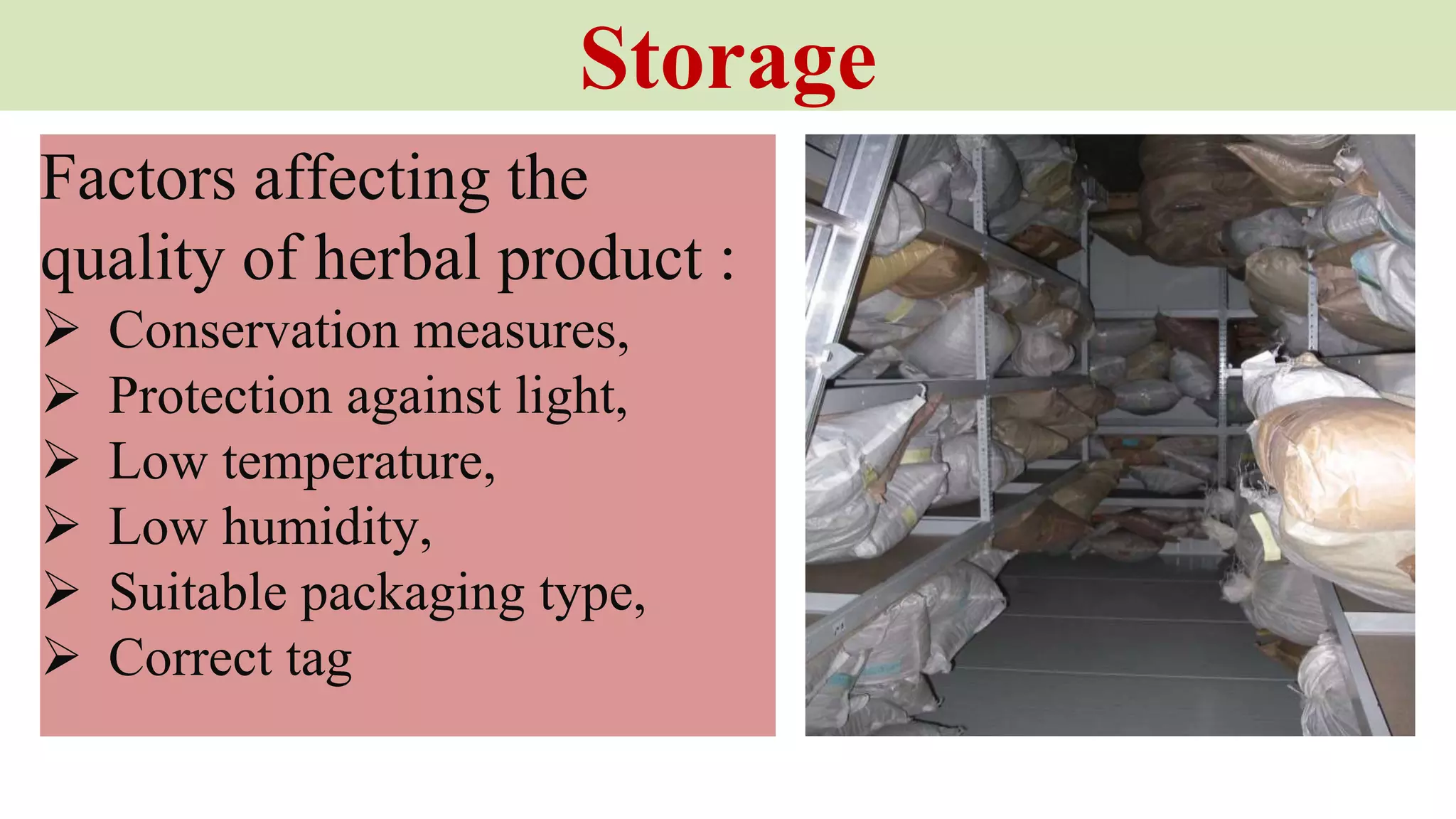 Storage

Factors affecting the quality of herbal product :

➢ Conservation measures,
➢ Protection against light,
➢ Low temperature,
➢ Low humidity,
➢ Suitable packaging type,
➢ Correct tag